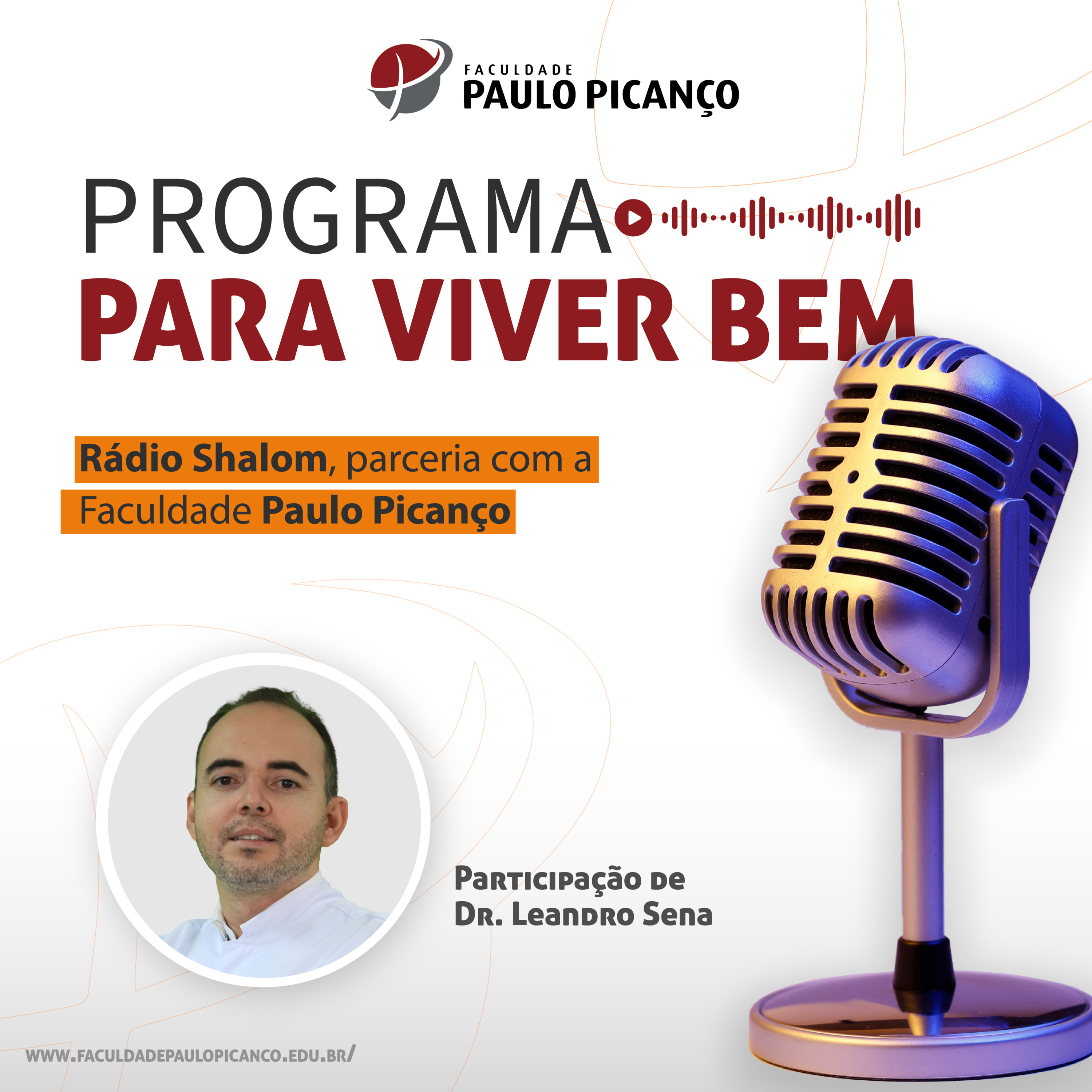 FACULDADE
PAULO PICANÇO

PROGRAMA
PARA VIVER BEM

Rádio Shalom, parceria com a Faculdade Paulo Picanço

Participação de
Dr. Leandro Sena

WWW.FACULDADEPAULOPICANCO.EDU.BR/